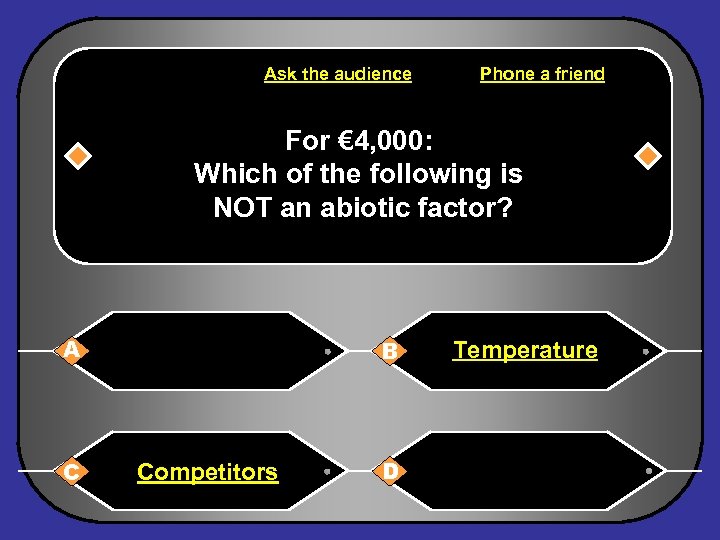 Ask the audience

Phone a friend

For €4,000:
Which of the following is NOT an abiotic factor?

A

B Temperature

C Competitors

D